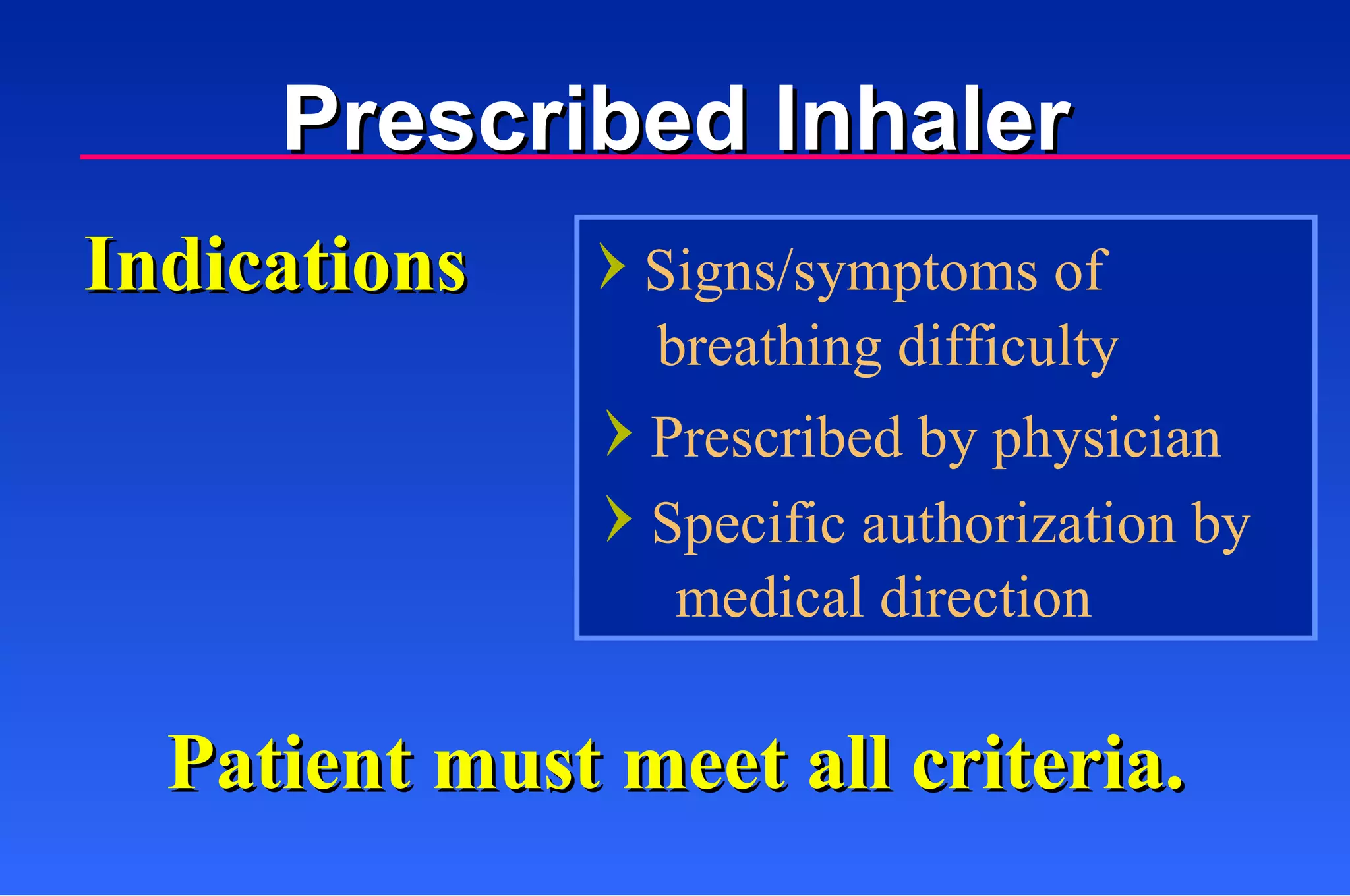 Prescribed Inhaler

Indications

› Signs/symptoms of breathing difficulty
› Prescribed by physician
› Specific authorization by medical direction

Patient must meet all criteria.